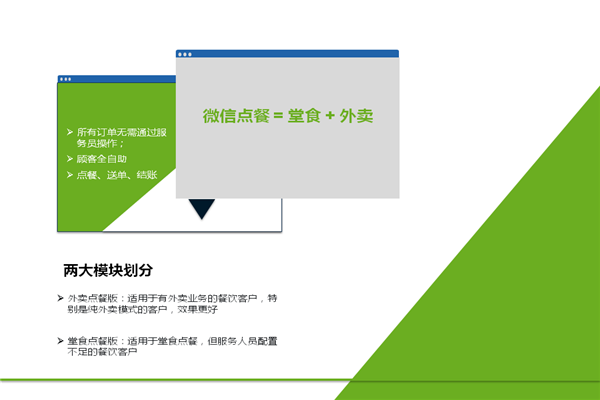 ➢ 所有订单无需通过服务员操作；
➢ 顾客全自助
➢ 点餐、送单、结账

微信点餐 = 堂食 + 外卖

两大模块划分

➢ 外卖点餐版：适用于有外卖业务的餐饮客户，特别是纯外卖模式的客户，效果更好

➢ 堂食点餐版：适用于堂食点餐，但服务人员配置不足的餐饮客户